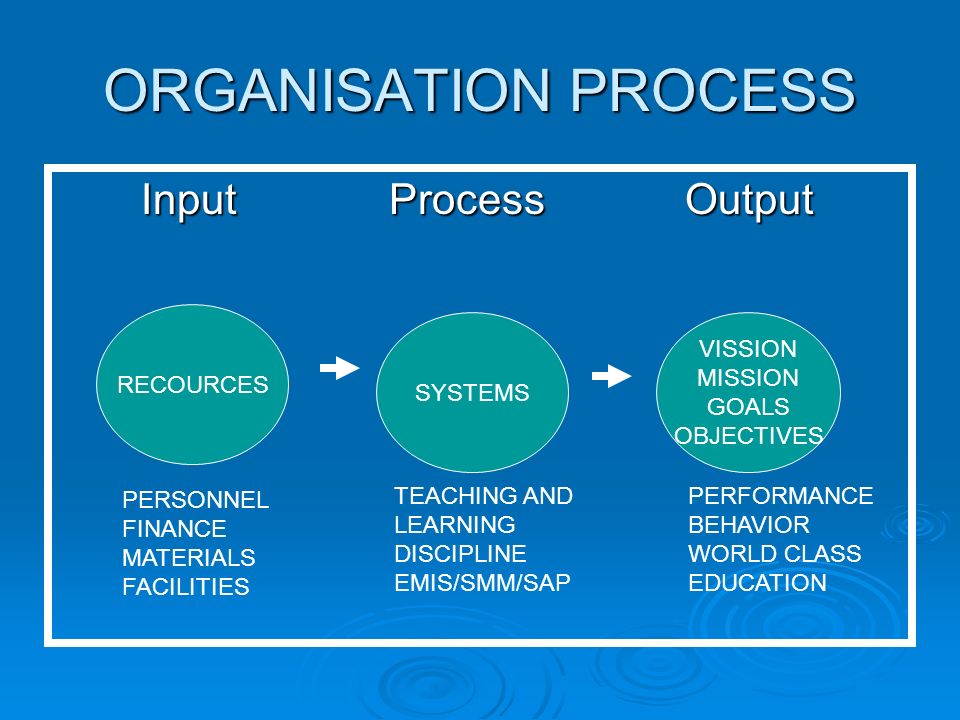 ORGANISATION PROCESS

Input

Process

Output

RECOURCES

SYSTEMS

VISSION
MISSION
GOALS
OBJECTIVES

PERSONNEL
FINANCE
MATERIALS
FACILITIES

TEACHING AND LEARNING
DISCIPLINE
EMIS/SMM/SAP

PERFORMANCE
BEHAVIOR
WORLD CLASS EDUCATION